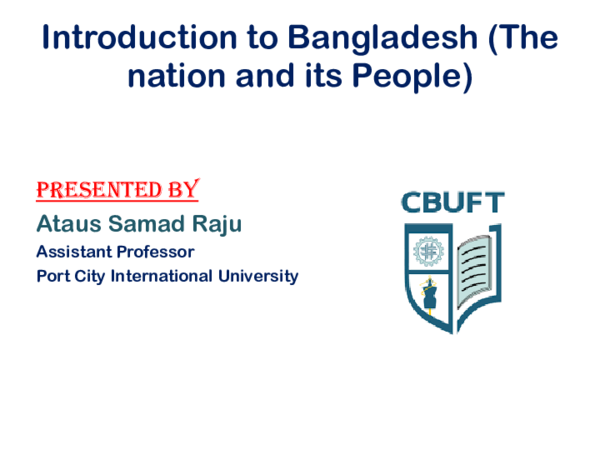 Introduction to Bangladesh (The nation and its People)

PRESENTED BY
Ataus Samad Raju
Assistant Professor
Port City International University

CBUFT